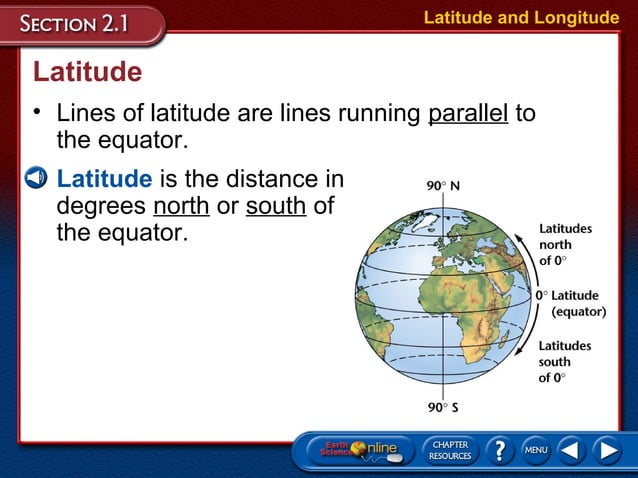 SECTION 2.1

Latitude and Longitude

Latitude

• Lines of latitude are lines running parallel to the equator.

Latitude is the distance in degrees north or south of the equator.

90° N

Latitudes north of 0°

0° Latitude (equator)

Latitudes south of 0°

90° S

Earth Science Online

CHAPTER RESOURCES

?

MENU